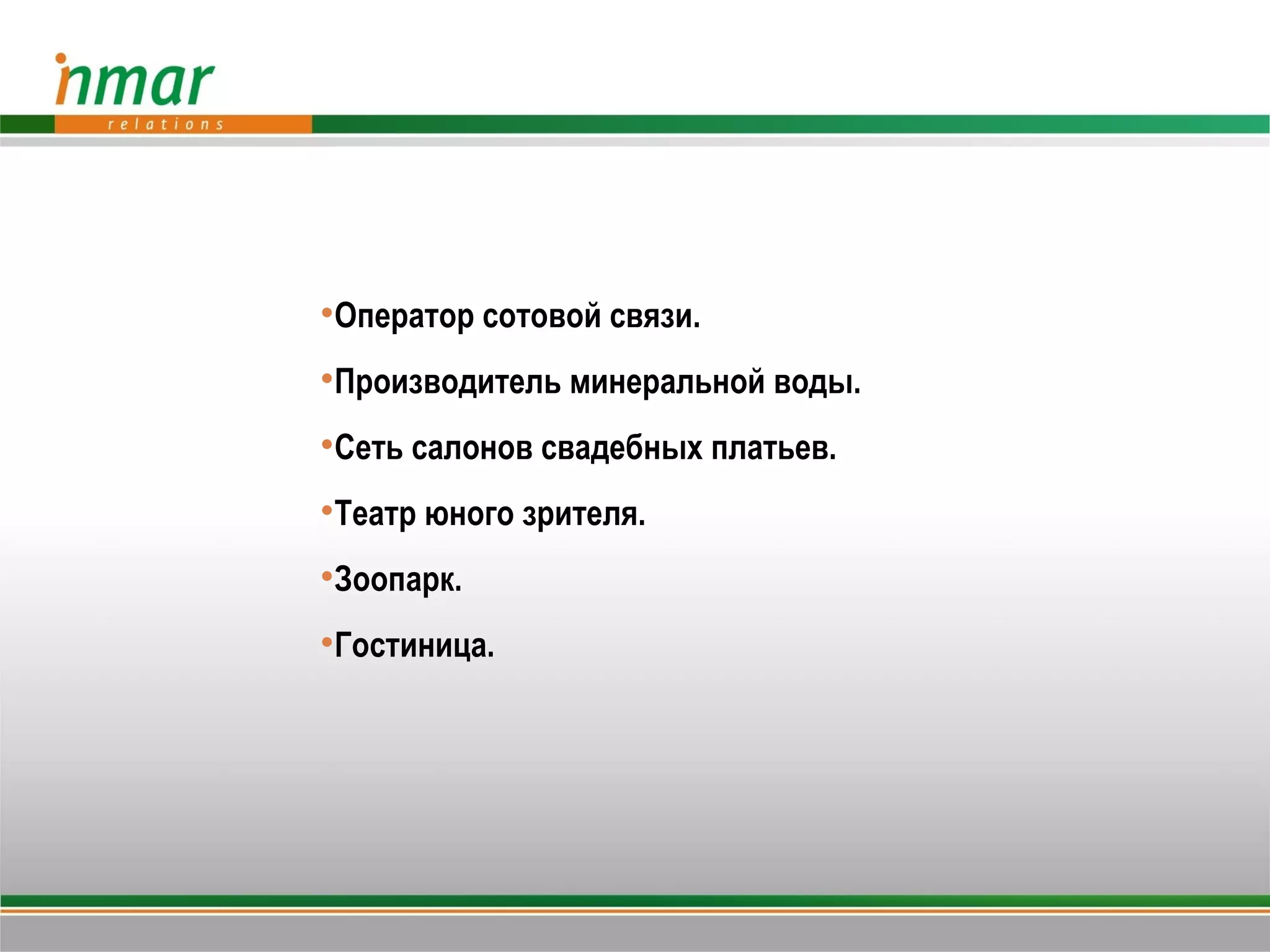 inmar
relations

•Оператор сотовой связи.

•Производитель минеральной воды.

•Сеть салонов свадебных платьев.

•Театр юного зрителя.

•Зоопарк.

•Гостиница.